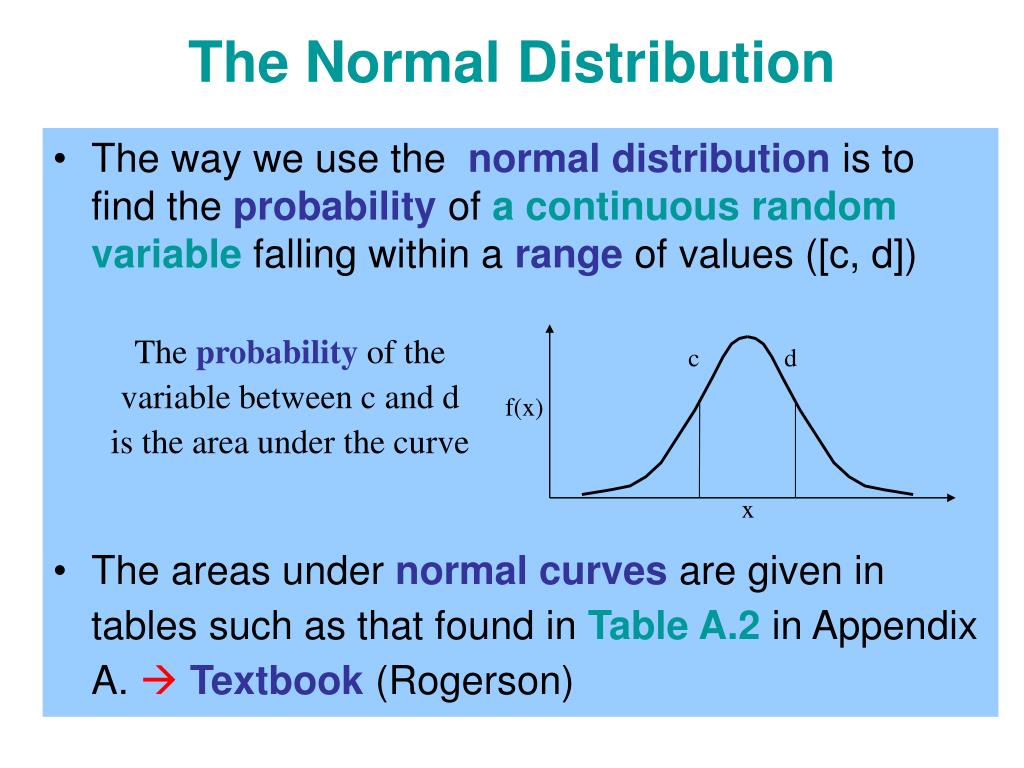 The Normal Distribution

• The way we use the normal distribution is to find the probability of a continuous random variable falling within a range of values ([c, d])

The probability of the variable between c and d is the area under the curve

c
d
f(x)
x

• The areas under normal curves are given in tables such as that found in Table A.2 in Appendix A. → Textbook (Rogerson)